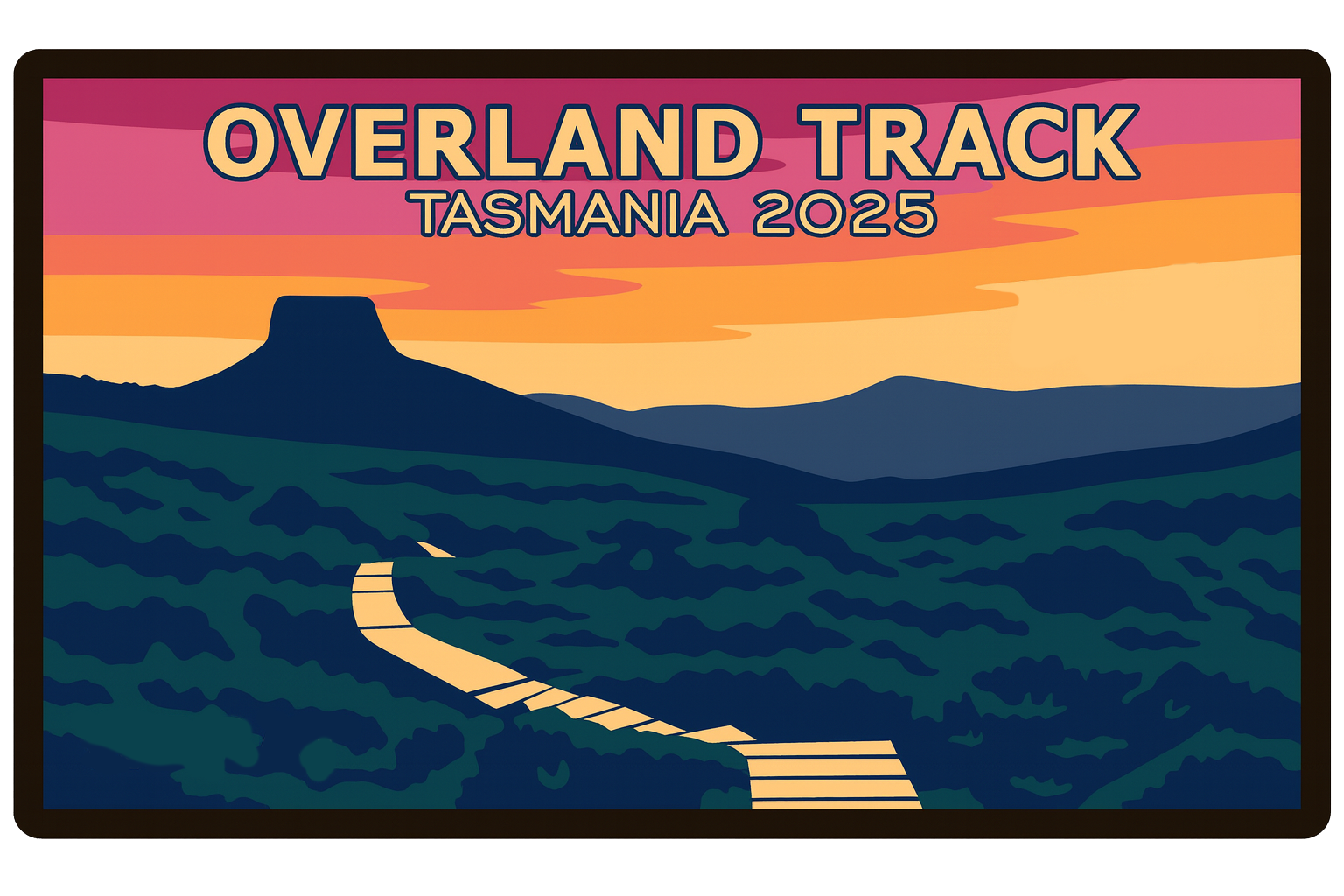 OVERLAND TRACK
TASMANIA 2025